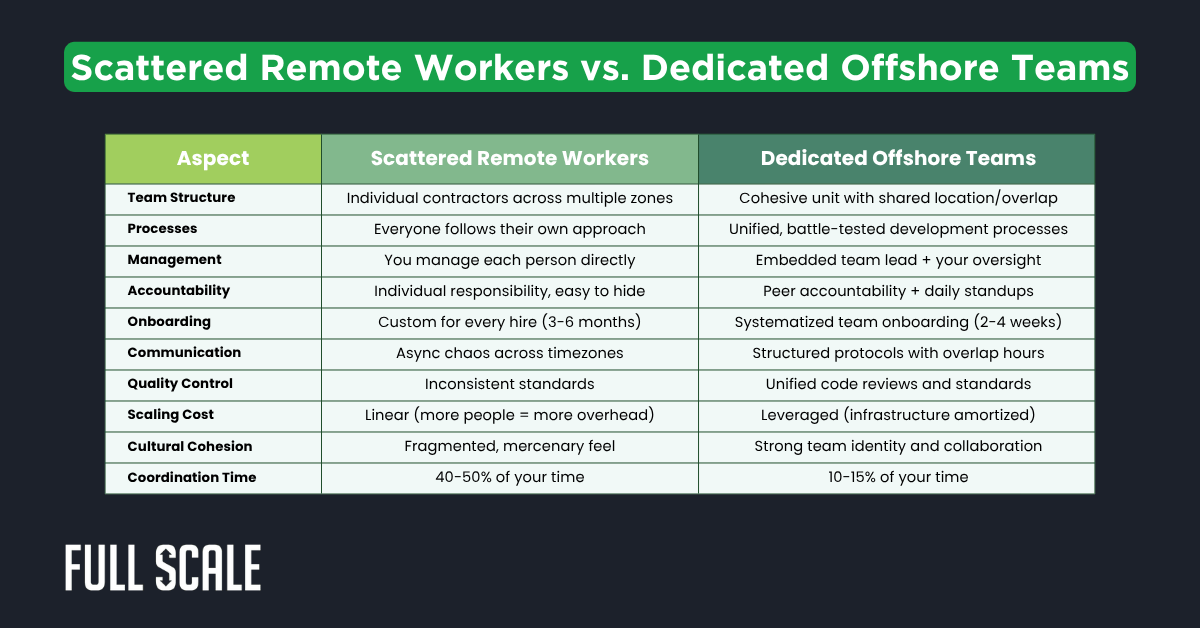 Scattered Remote Workers vs. Dedicated Offshore Teams

| Aspect | Scattered Remote Workers | Dedicated Offshore Teams |
|---|---|---|
| Team Structure | Individual contractors across multiple zones | Cohesive unit with shared location/overlap |
| Processes | Everyone follows their own approach | Unified, battle-tested development processes |
| Management | You manage each person directly | Embedded team lead + your oversight |
| Accountability | Individual responsibility, easy to hide | Peer accountability + daily standups |
| Onboarding | Custom for every hire (3-6 months) | Systematized team onboarding (2-4 weeks) |
| Communication | Async chaos across timezones | Structured protocols with overlap hours |
| Quality Control | Inconsistent standards | Unified code reviews and standards |
| Scaling Cost | Linear (more people = more overhead) | Leveraged (infrastructure amortized) |
| Cultural Cohesion | Fragmented, mercenary feel | Strong team identity and collaboration |
| Coordination Time | 40-50% of your time | 10-15% of your time |

FULL SCALE